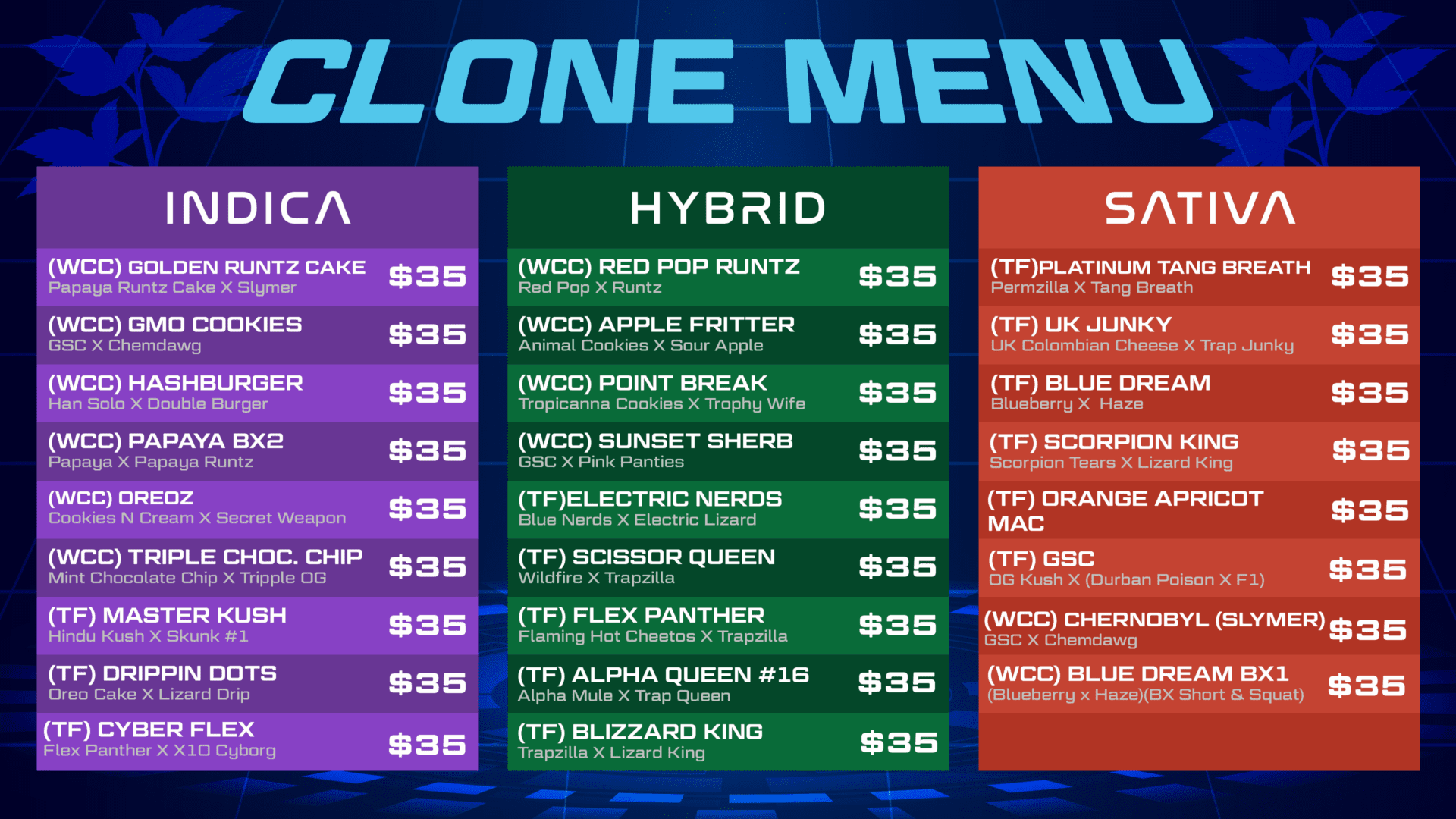 CLONE MENU

INDICA

(WCC) GOLDEN RUNTZ CAKE
Papaya Runtz Cake X Slymer
$35

(WCC) GMO COOKIES
GSC X Chemdawg
$35

(WCC) HASHBURGER
Han Solo X Double Burger
$35

(WCC) PAPAYA BX2
Papaya X Papaya Runtz
$35

(WCC) OREOZ
Cookies N Cream X Secret Weapon
$35

(WCC) TRIPLE CHOC. CHIP
Mint Chocolate Chip X Tripple OG
$35

(TF) MASTER KUSH
Hindu Kush X Skunk #1
$35

(TF) DRIPPIN DOTS
Oreo Cake X Lizard Drip
$35

(TF) CYBER FLEX
Flex Panther X X10 Cyborg
$35

HYBRID

(WCC) RED POP RUNTZ
Red Pop X Runtz
$35

(WCC) APPLE FRITTER
Animal Cookies X Sour Apple
$35

(WCC) POINT BREAK
Tropicanna Cookies X Trophy Wife
$35

(WCC) SUNSET SHERB
GSC X Pink Panties
$35

(TF)ELECTRIC NERDS
Blue Nerds X Electric Lizard
$35

(TF) SCISSOR QUEEN
Wildfire X Trapzilla
$35

(TF) FLEX PANTHER
Flaming Hot Cheetos X Trapzilla
$35

(TF) ALPHA QUEEN #16
Alpha Mule X Trap Queen
$35

(TF) BLIZZARD KING
Trapzilla X Lizard King
$35

SATIVA

(TF)PLATINUM TANG BREATH
Permzilla X Tang Breath
$35

(TF) UK JUNKY
UK Colombian Cheese X Trap Junky
$35

(TF) BLUE DREAM
Blueberry X Haze
$35

(TF) SCORPION KING
Scorpion Tears X Lizard King
$35

(TF) ORANGE APRICOT MAC
$35

(TF) GSC
OG Kush X (Durban Poison X F1)
$35

(WCC) CHERNOBYL (SLYMER)
GSC X Chemdawg
$35

(WCC) BLUE DREAM BX1
(Blueberry x Haze)(BX Short & Squat)
$35